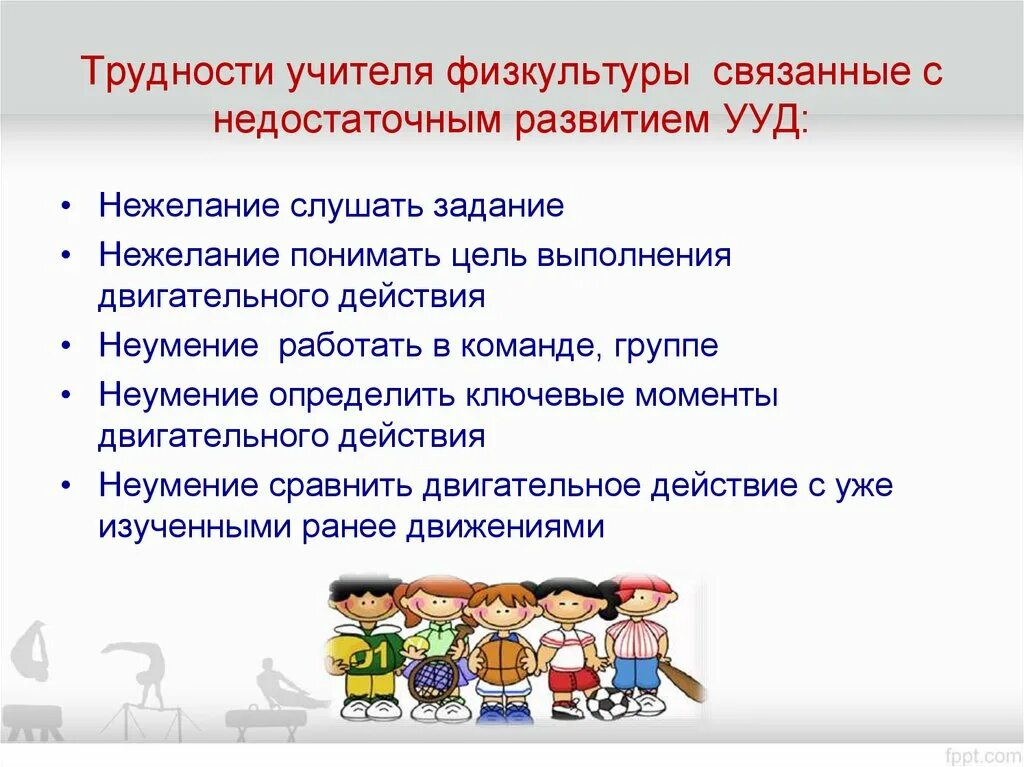 Трудности учителя физкультуры связанные с недостаточным развитием УУД:

• Нежелание слушать задание
• Нежелание понимать цель выполнения двигательного действия
• Неумение работать в команде, группе
• Неумение определить ключевые моменты двигательного действия
• Неумение сравнить двигательное действие с уже изученными ранее движениями

01

fppt.com